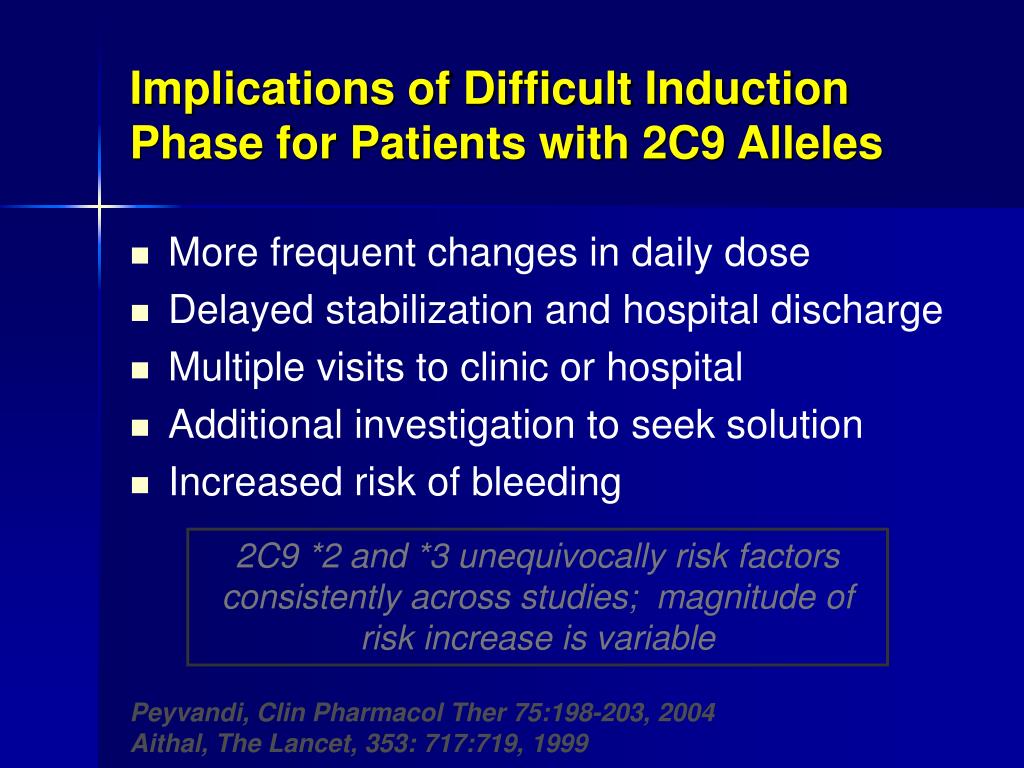 Implications of Difficult Induction Phase for Patients with 2C9 Alleles

- More frequent changes in daily dose
- Delayed stabilization and hospital discharge
- Multiple visits to clinic or hospital
- Additional investigation to seek solution
- Increased risk of bleeding

2C9 *2 and *3 unequivocally risk factors consistently across studies; magnitude of risk increase is variable

Peyvandi, Clin Pharmacol Ther 75:198-203, 2004
Aithal, The Lancet, 353: 717:719, 1999